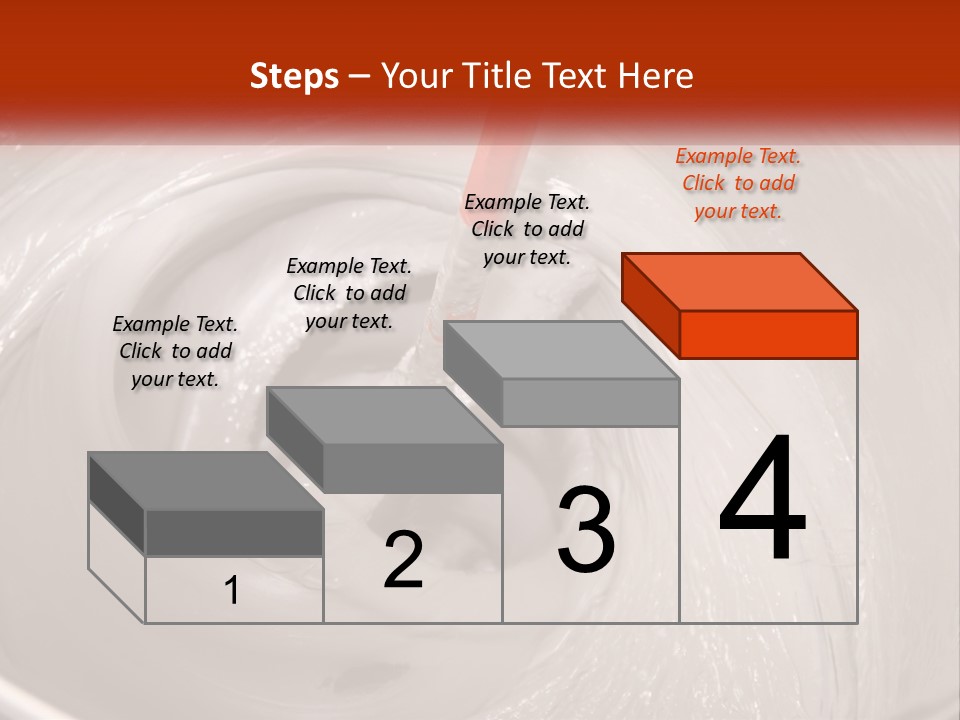 Steps – Your Title Text Here

Example Text. Click to add your text.

Example Text. Click to add your text.

Example Text. Click to add your text.

Example Text. Click to add your text.

1

2

3

4